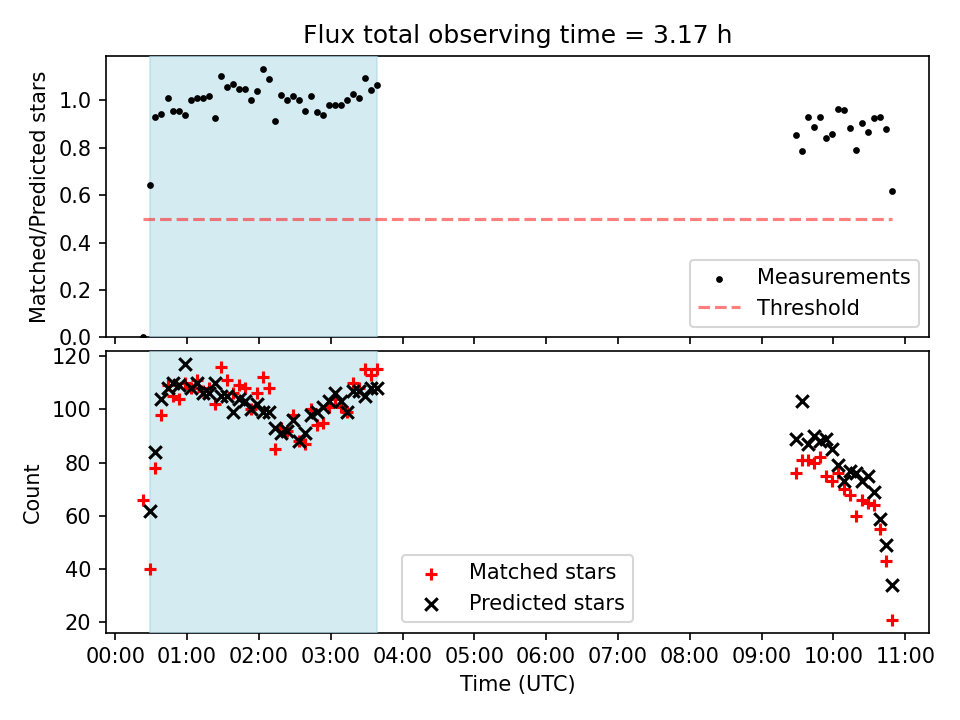 Flux total observing time = 3.17 h

Matched/Predicted stars

1.0
0.8
0.6
0.4
0.2
0.0

Measurements
Threshold

Count

120
100
80
60
40
20

Matched stars
Predicted stars

00:00 01:00 02:00 03:00 04:00 05:00 06:00 07:00 08:00 09:00 10:00 11:00

Time (UTC)